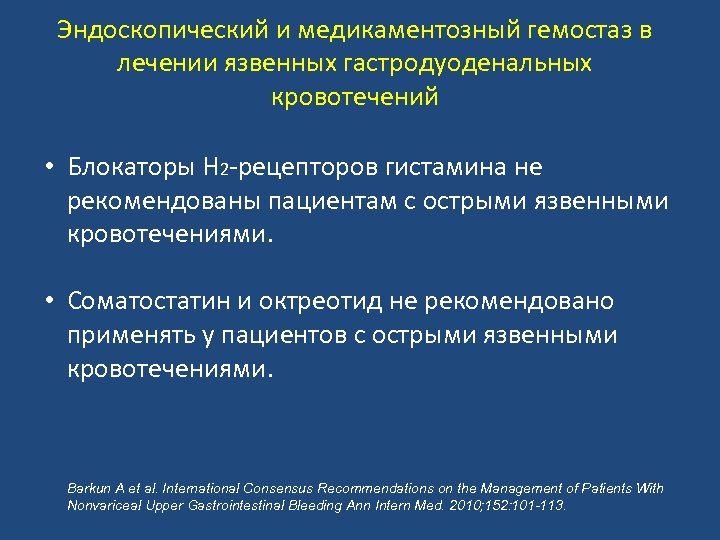 Эндоскопический и медикаментозный гемостаз в лечении язвенных гастродуоденальных кровотечений

• Блокаторы $H_2$-рецепторов гистамина не рекомендованы пациентам с острыми язвенными кровотечениями.

• Соматостатин и октреотид не рекомендовано применять у пациентов с острыми язвенными кровотечениями.

Barkun A et al. International Consensus Recommendations on the Management of Patients With Nonvariceal Upper Gastrointestinal Bleeding Ann Intern Med. 2010;152:101-113.